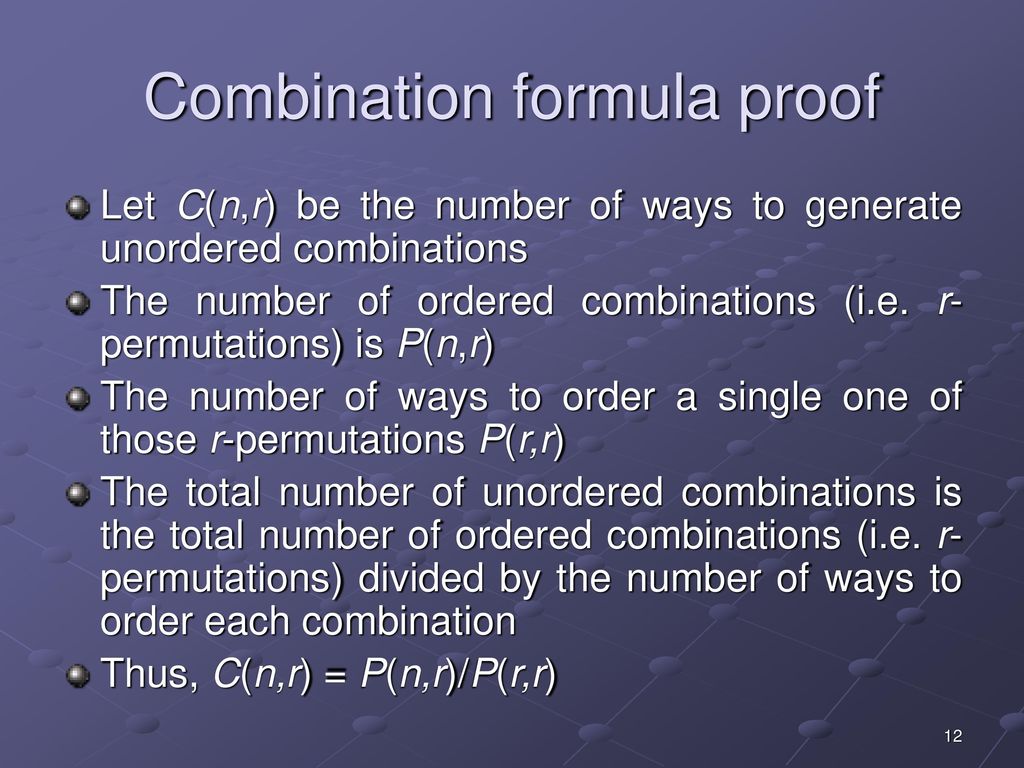 Combination formula proof

Let $C(n,r)$ be the number of ways to generate unordered combinations

The number of ordered combinations (i.e. $r$-permutations) is $P(n,r)$

The number of ways to order a single one of those $r$-permutations $P(r,r)$

The total number of unordered combinations is the total number of ordered combinations (i.e. $r$-permutations) divided by the number of ways to order each combination

Thus, $C(n,r) = P(n,r)/P(r,r)$

12